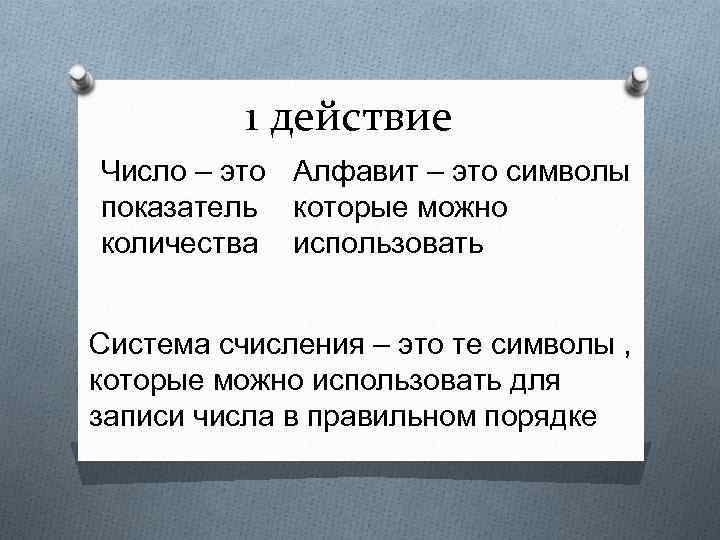 1 действие

Число – это показатель количества

Алфавит – это символы которые можно использовать

Система счисления – это те символы , которые можно использовать для записи числа в правильном порядке